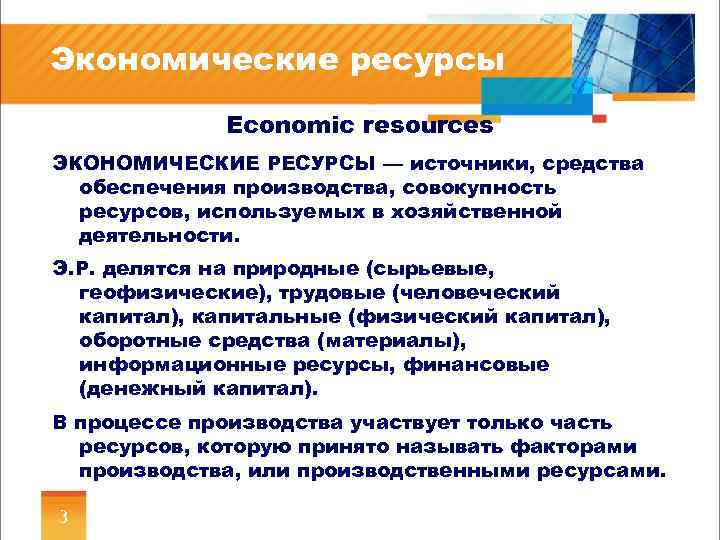 Экономические ресурсы

Economic resources

ЭКОНОМИЧЕСКИЕ РЕСУРСЫ — источники, средства обеспечения производства, совокупность ресурсов, используемых в хозяйственной деятельности.

Э.Р. делятся на природные (сырьевые, геофизические), трудовые (человеческий капитал), капитальные (физический капитал), оборотные средства (материалы), информационные ресурсы, финансовые (денежный капитал).

В процессе производства участвует только часть ресурсов, которую принято называть факторами производства, или производственными ресурсами.

3